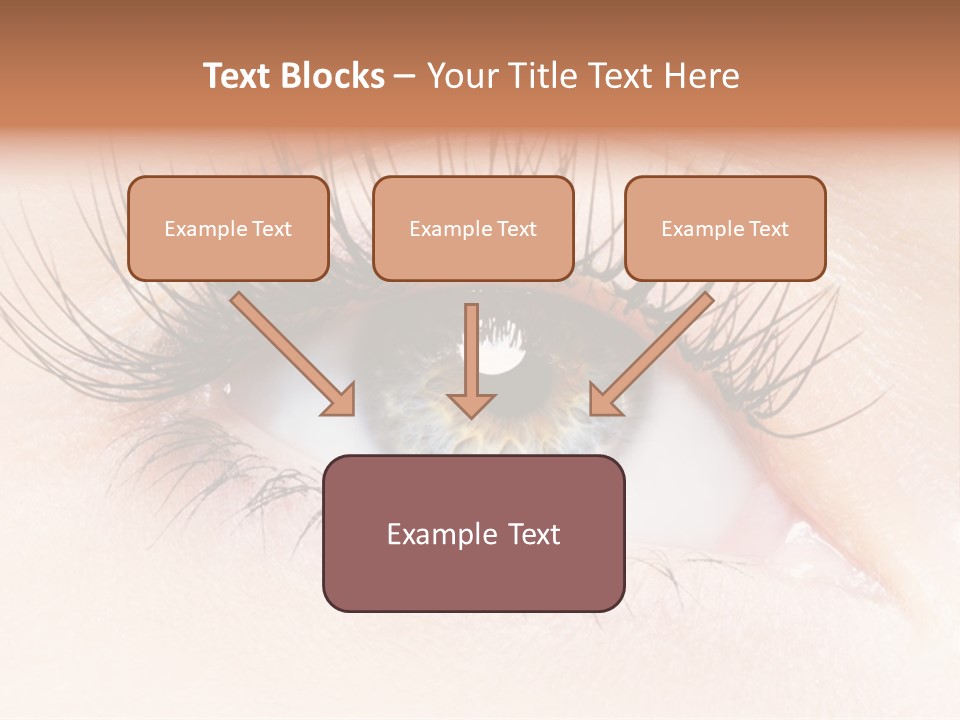 Text Blocks – Your Title Text Here

Example Text

Example Text

Example Text

Example Text